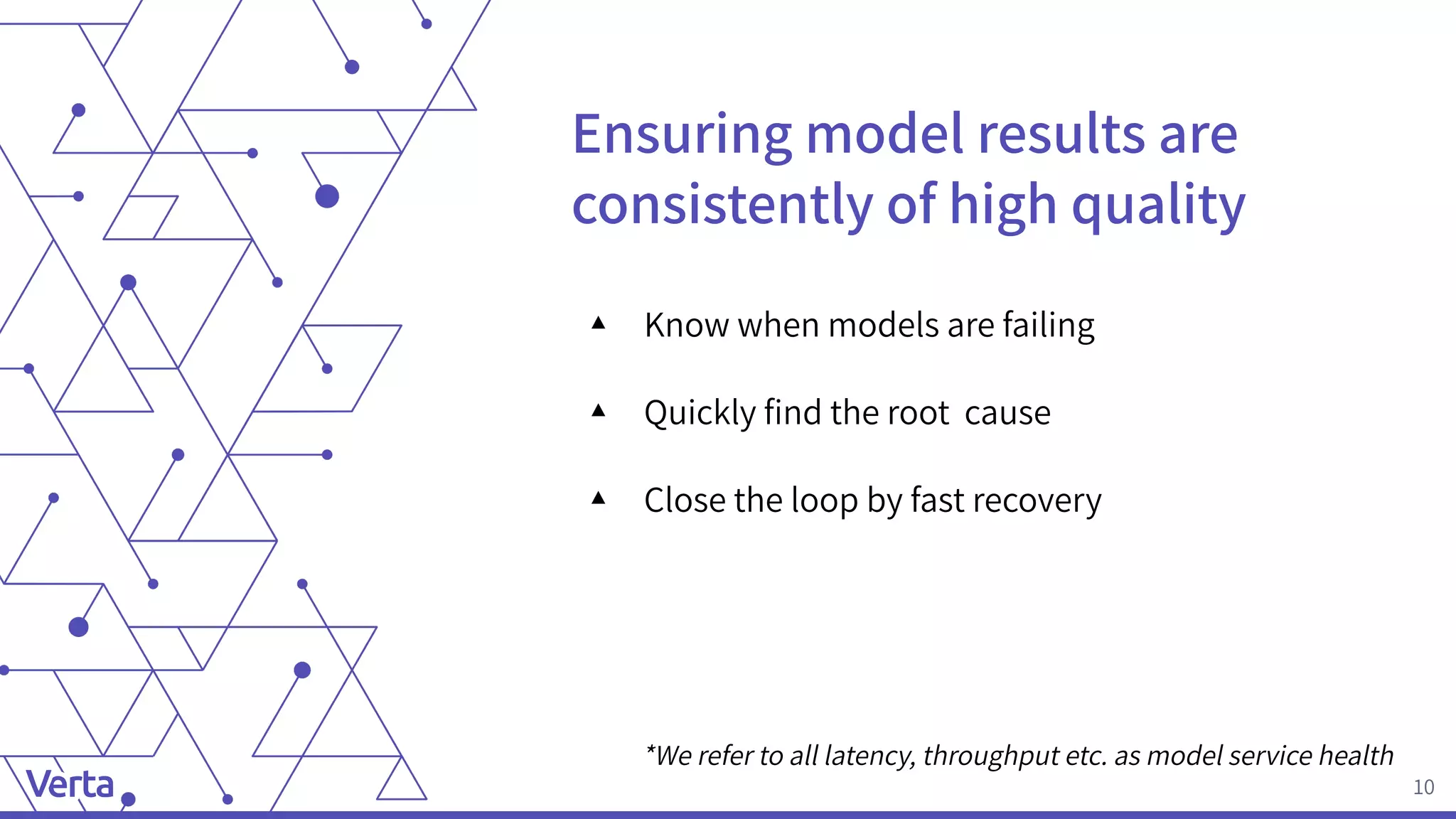 Ensuring model results are consistently of high quality

▲ Know when models are failing

▲ Quickly find the root cause

▲ Close the loop by fast recovery

*We refer to all latency, throughput etc. as model service health

Verta

10